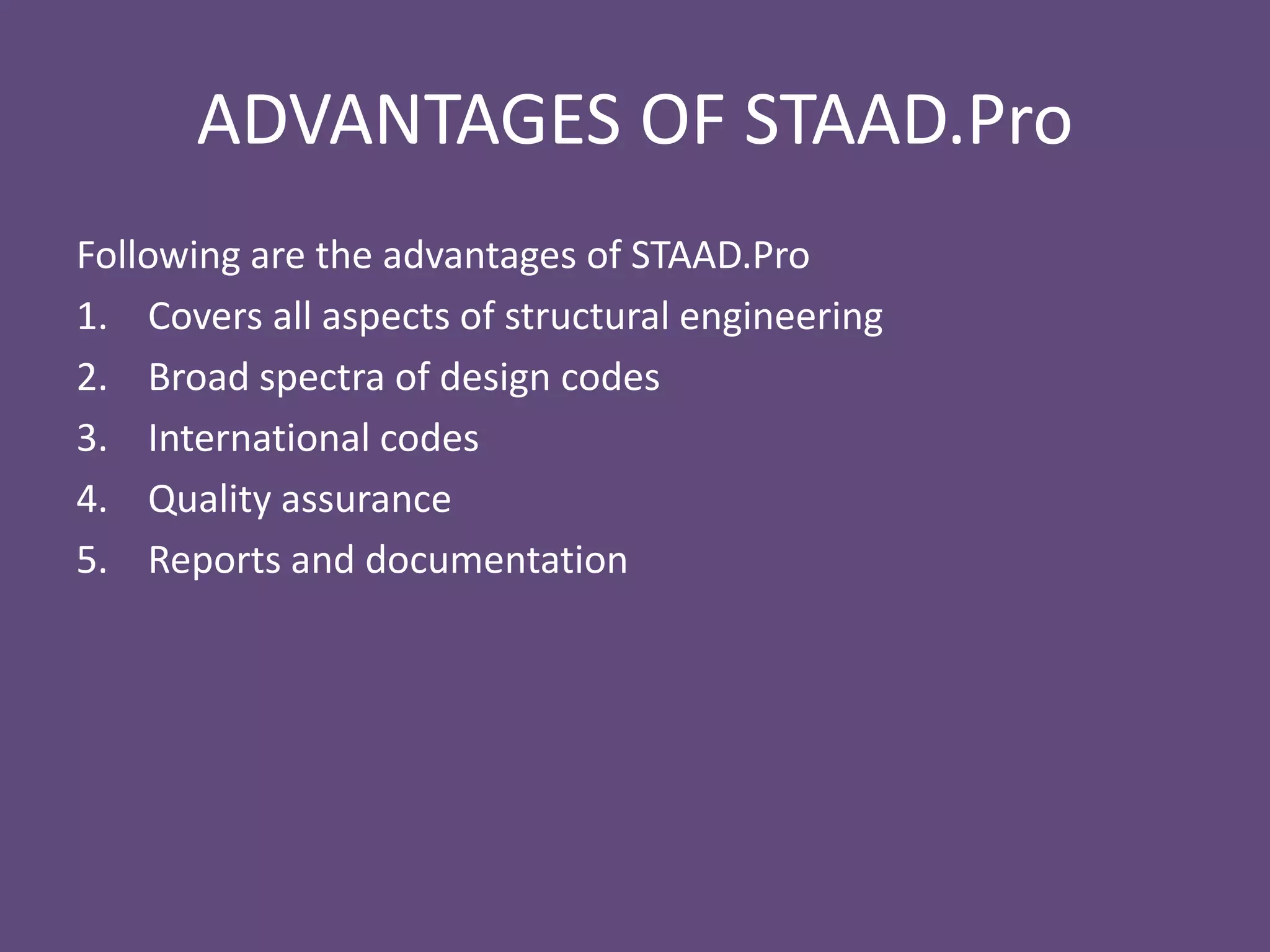 ADVANTAGES OF STAAD.Pro

Following are the advantages of STAAD.Pro

1. Covers all aspects of structural engineering
2. Broad spectra of design codes
3. International codes
4. Quality assurance
5. Reports and documentation